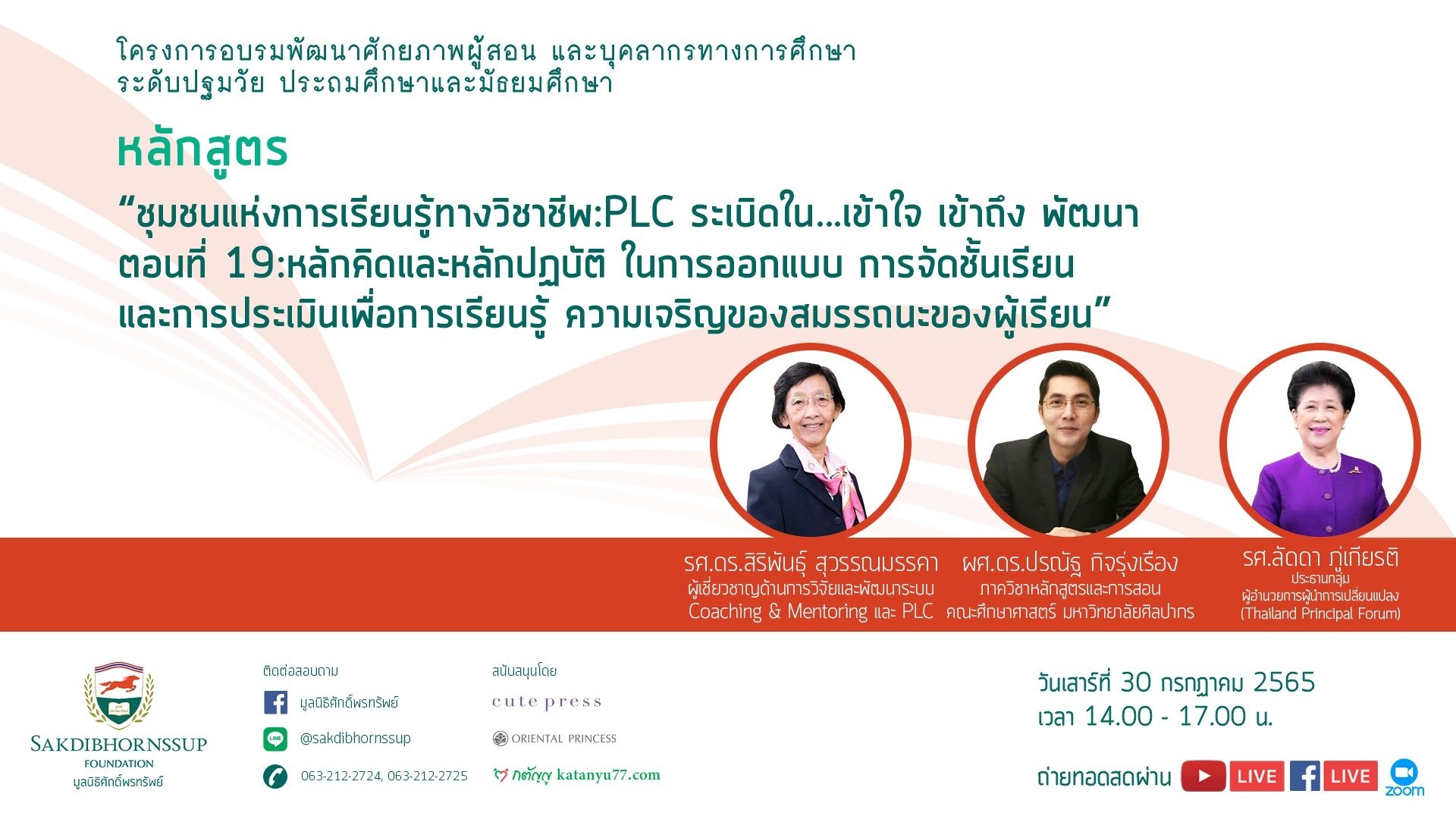 โครงการอบรมพัฒนาศักยภาพผู้สอน และบุคลากรทางการศึกษา ระดับปฐมวัย ประถมศึกษาและมัธยมศึกษา

หลักสูตร

“ชุมชนแห่งการเรียนรู้ทางวิชาชีพ:PLC ระเบิดใน...เข้าใจ เข้าถึง พัฒนา ตอนที่ 19:หลักคิดและหลักปฏิบัติ ในการออกแบบ การจัดชั้นเรียน และการประเมินเพื่อการเรียนรู้ ความเจริญของสมรรถนะของผู้เรียน”

รศ.ดร.สิริพันธุ์ สุวรรณมรรคา
ผู้เชี่ยวชาญด้านการวิจัยและพัฒนาระบบ Coaching & Mentoring และ PLC

ผศ.ดร.ปรณัฐ กิจรุ่งเรือง
ภาควิชาหลักสูตรและการสอน คณะศึกษาศาสตร์ มหาวิทยาลัยศิลปากร

รศ.ลัดดา ภู่เกียรติ
ประธานกลุ่ม ผู้อำนวยการผู้นำการเปลี่ยนแปลง (Thailand Principal Forum)

SAKDIBHORNSSUP FOUNDATION
มูลนิธิศักดิ์พรทรัพย์

ติดต่อสอบถาม
มูลนิธิศักดิ์พรทรัพย์
LINE @sakdibhornssup
063-212-2724, 063-212-2725

สนับสนุนโดย
cute press
ORIENTAL PRINCESS
กตัญญู katanyu77.com

วันเสาร์ที่ 30 กรกฎาคม 2565
เวลา 14.00 - 17.00 น.

ถ่ายทอดสดผ่าน LIVE LIVE zoom